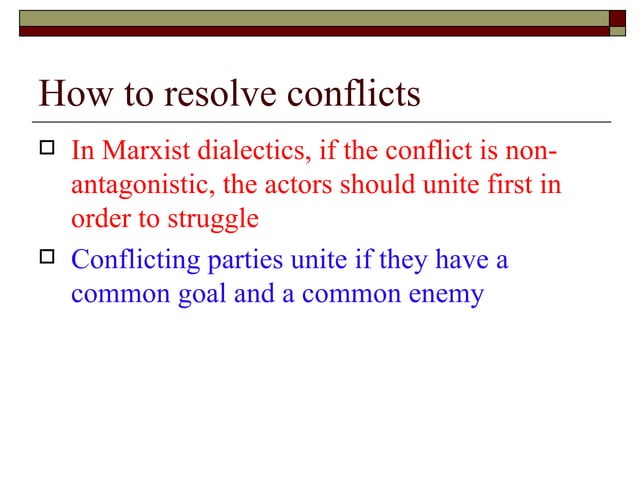 How to resolve conflicts

In Marxist dialectics, if the conflict is non-antagonistic, the actors should unite first in order to struggle

Conflicting parties unite if they have a common goal and a common enemy